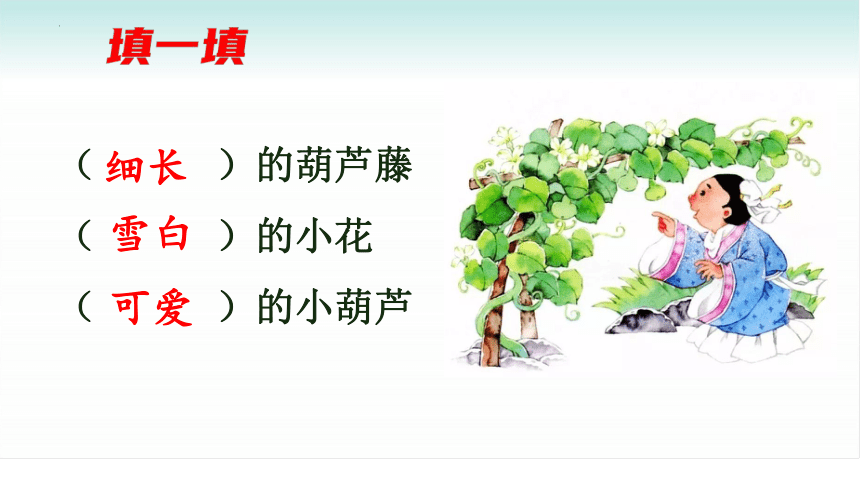 填一填

（ 细长 ）的葫芦藤

（ 雪白 ）的小花

（ 可爱 ）的小葫芦